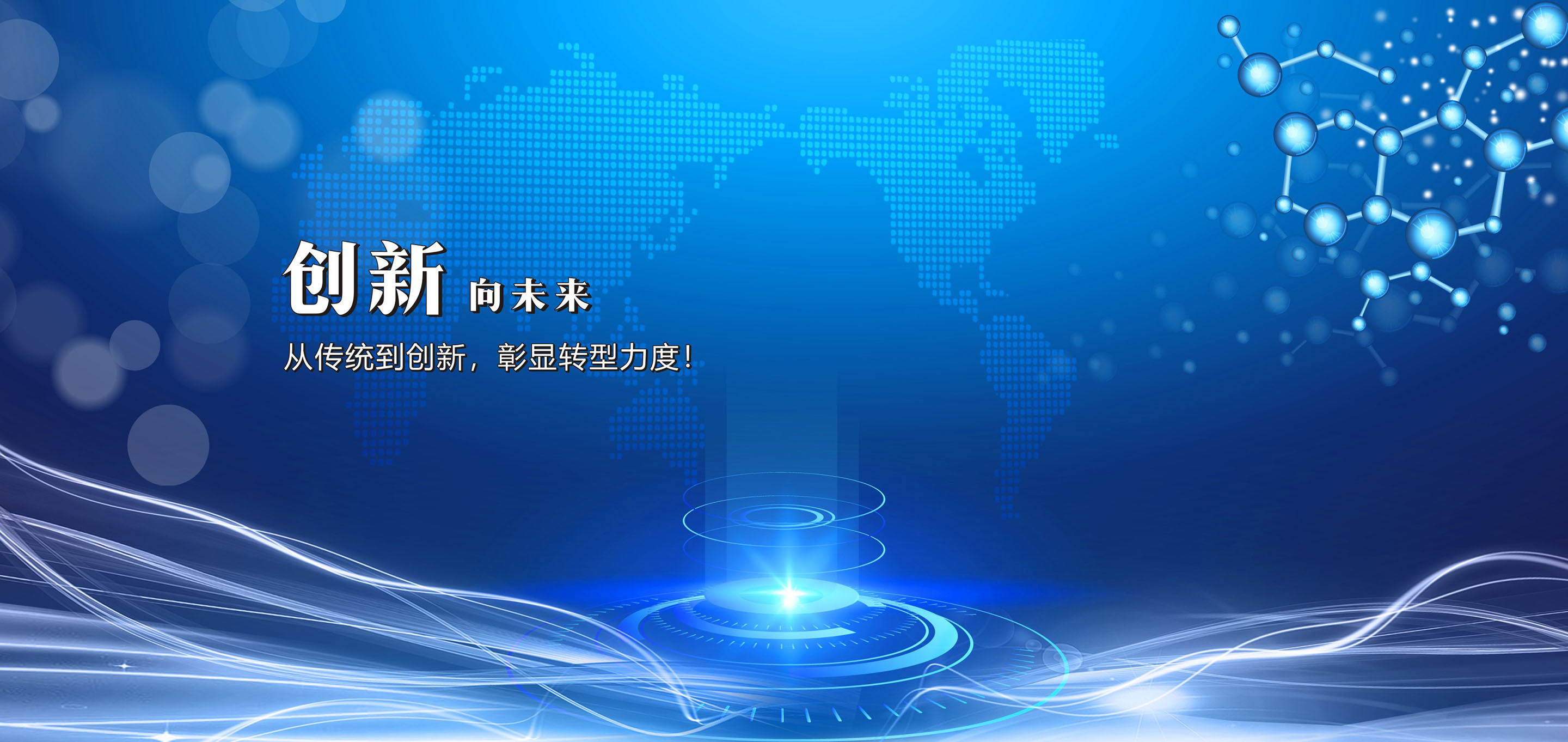 创新 向未来

从传统到创新，彰显转型力度！